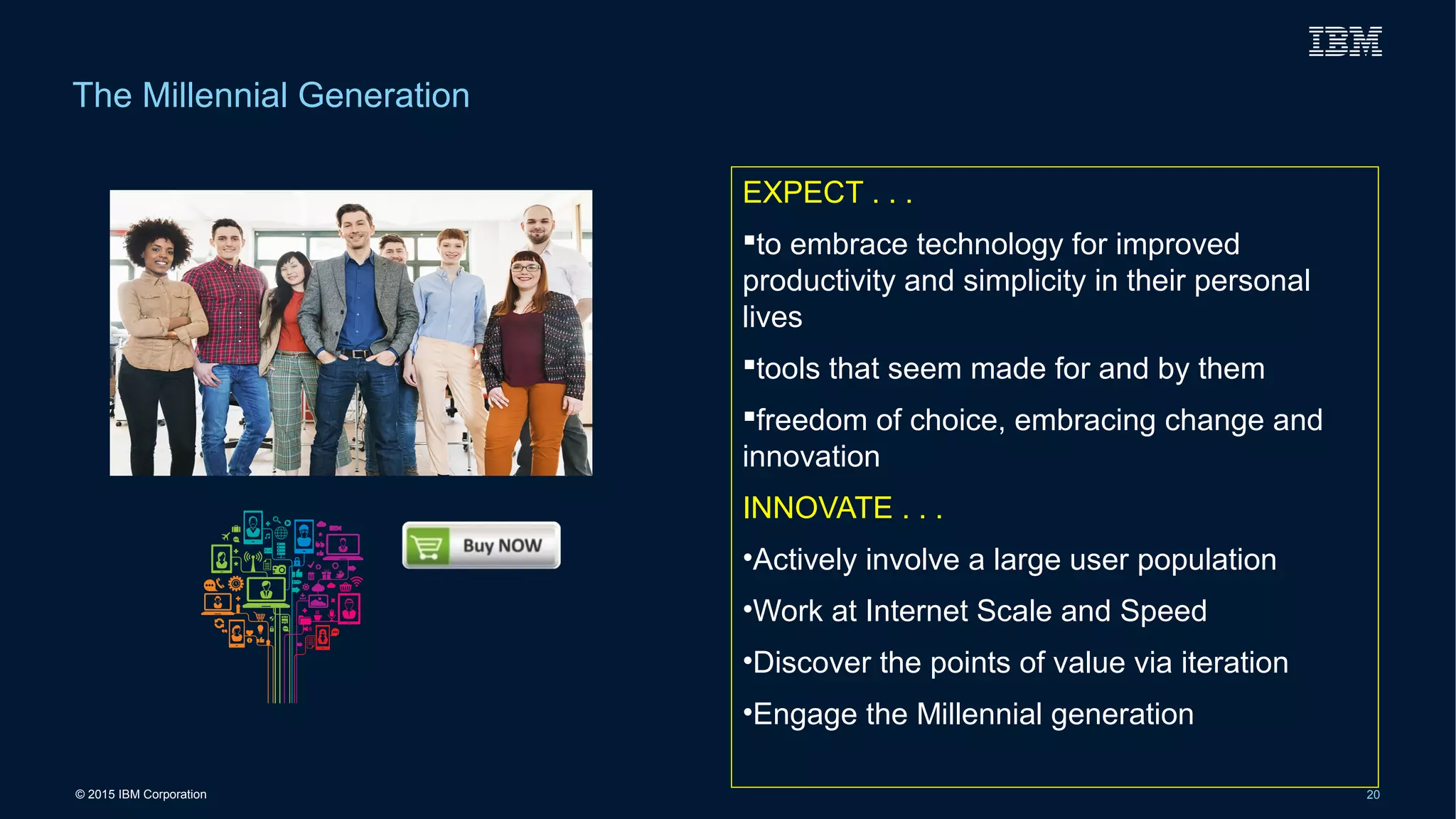 IBM

The Millennial Generation

Buy NOW

EXPECT . . .

▪to embrace technology for improved productivity and simplicity in their personal lives

▪tools that seem made for and by them

▪freedom of choice, embracing change and innovation

INNOVATE . . .

•Actively involve a large user population

•Work at Internet Scale and Speed

•Discover the points of value via iteration

•Engage the Millennial generation

© 2015 IBM Corporation

20